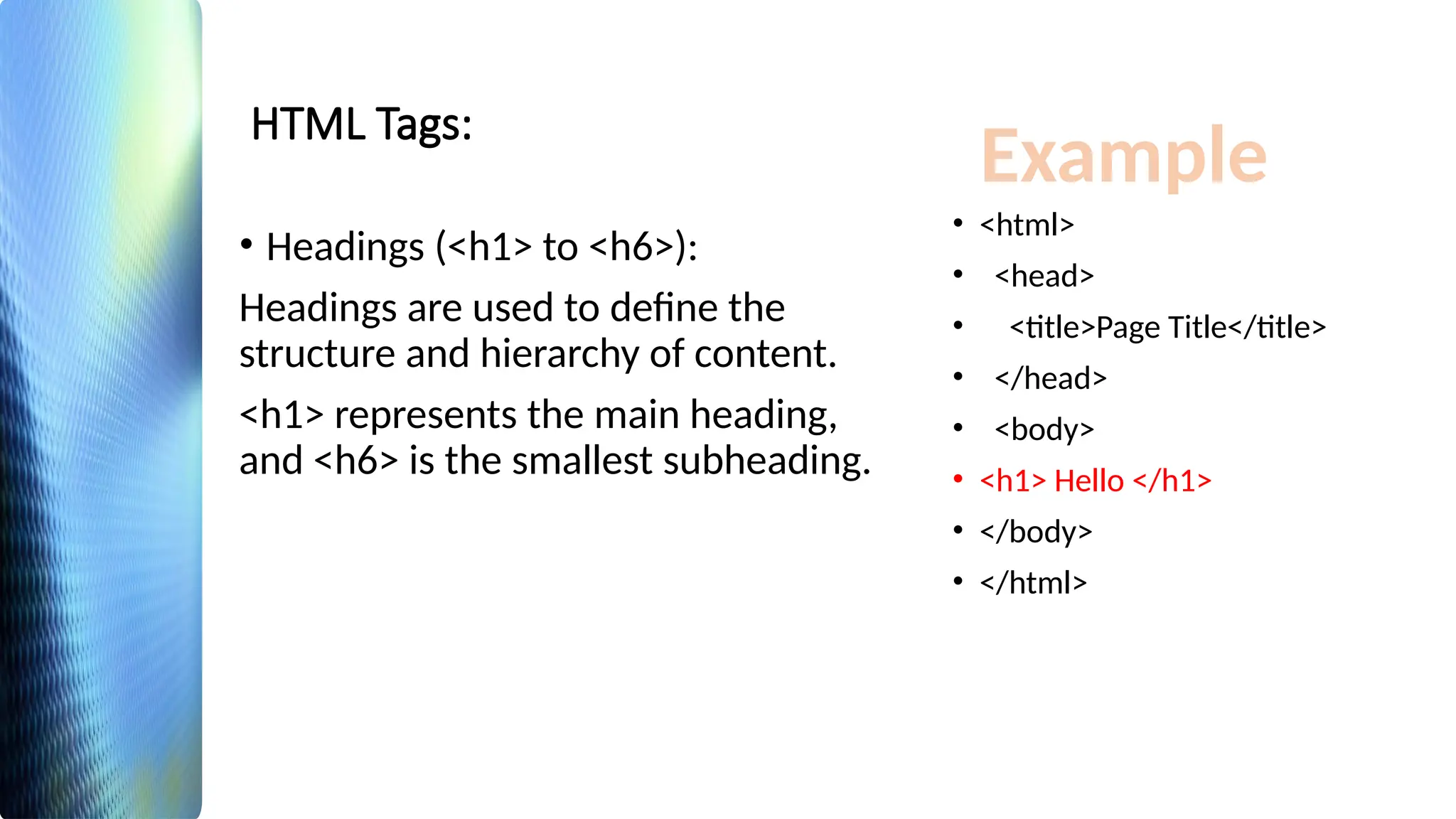 HTML Tags:

• Headings (<h1> to <h6>):

Headings are used to define the structure and hierarchy of content.

<h1> represents the main heading, and <h6> is the smallest subheading.

Example

• <html>
• <head>
• <title>Page Title</title>
• </head>
• <body>
• <h1> Hello </h1>
• </body>
• </html>